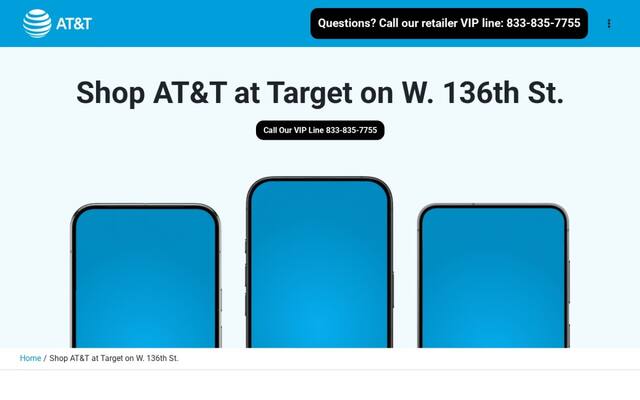 AT&T

Questions? Call our retailer VIP line: 833-835-7755

Shop AT&T at Target on W. 136th St.

Call Our VIP Line 833-835-7755

Home / Shop AT&T at Target on W. 136th St.